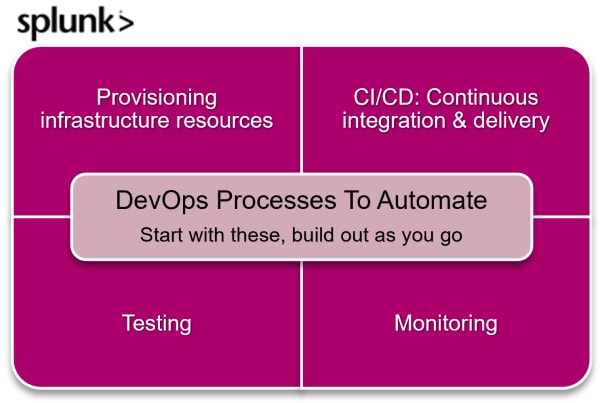 splunk>

Provisioning infrastructure resources

CI/CD: Continuous integration & delivery

DevOps Processes To Automate

Start with these, build out as you go

Testing

Monitoring